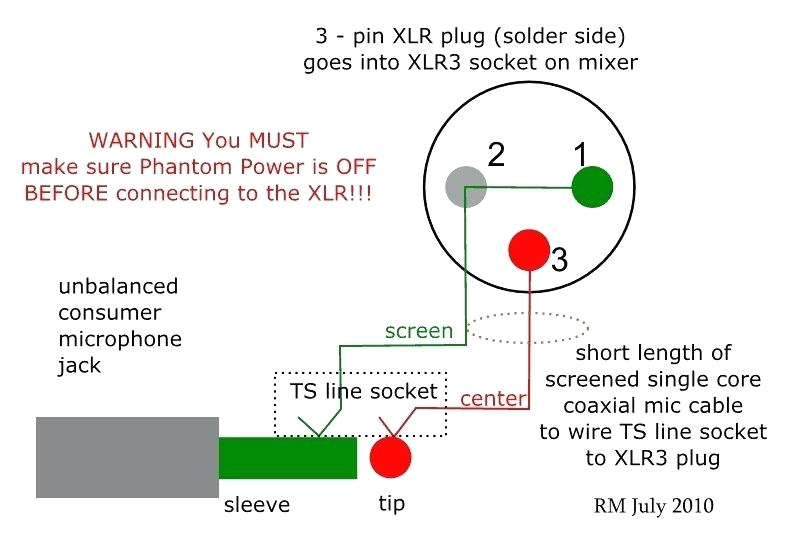 3 - pin XLR plug (solder side) goes into XLR3 socket on mixer

WARNING You MUST make sure Phantom Power is OFF BEFORE connecting to the XLR!!!

2

1

3

unbalanced consumer microphone jack

screen

TS line socket

center

short length of screened single core coaxial mic cable to wire TS line socket to XLR3 plug

sleeve

tip

RM July 2010